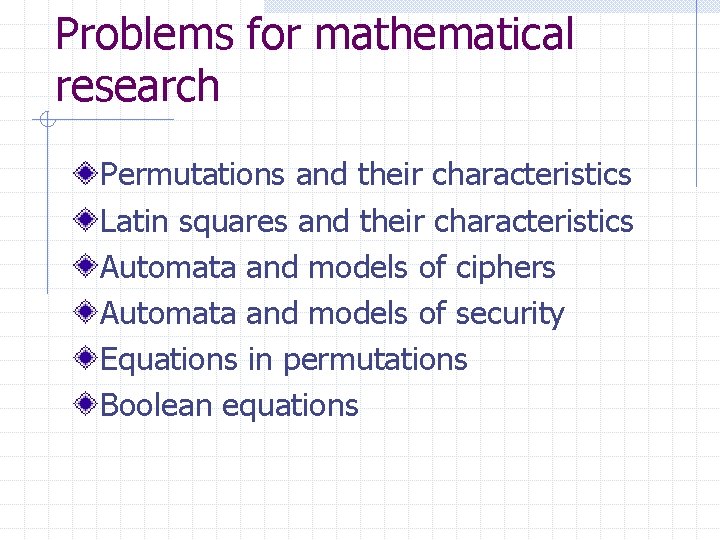 Problems for mathematical research

Permutations and their characteristics
Latin squares and their characteristics
Automata and models of ciphers
Automata and models of security
Equations in permutations
Boolean equations